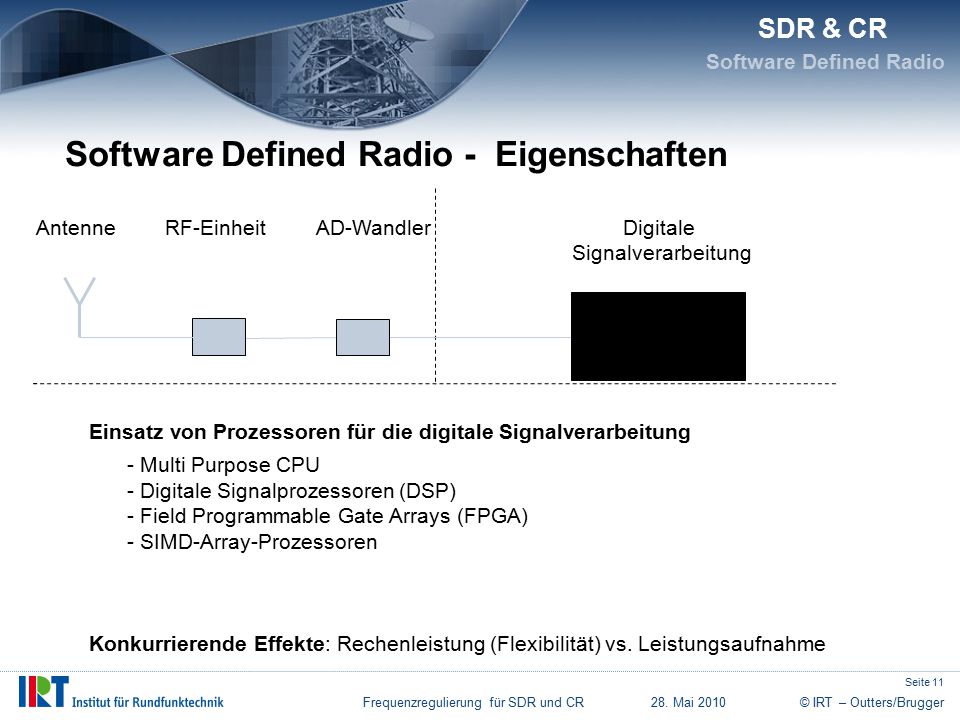 SDR & CR
Software Defined Radio

Software Defined Radio - Eigenschaften

Antenne RF-Einheit AD-Wandler Digitale Signalverarbeitung

Einsatz von Prozessoren für die digitale Signalverarbeitung

- Multi Purpose CPU
- Digitale Signalprozessoren (DSP)
- Field Programmable Gate Arrays (FPGA)
- SIMD-Array-Prozessoren

Konkurrierende Effekte: Rechenleistung (Flexibilität) vs. Leistungsaufnahme

IRT Institut für Rundfunktechnik
Frequenzregulierung für SDR und CR 28. Mai 2010
Seite 11
© IRT – Outters/Brugger